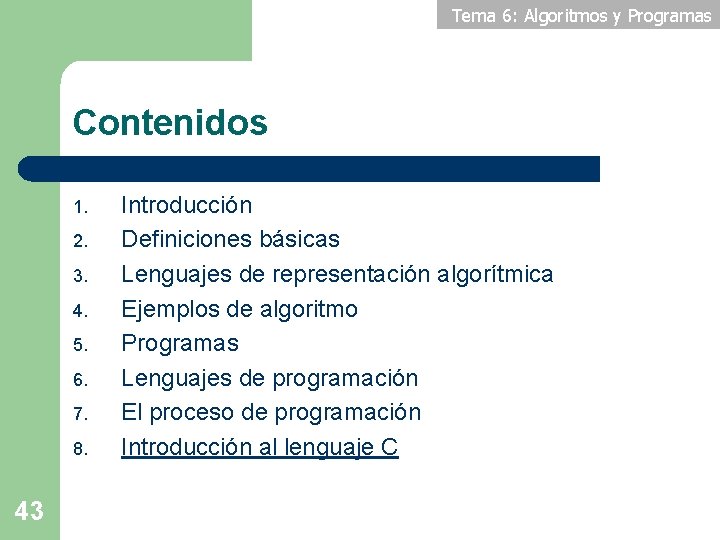 Tema 6: Algoritmos y Programas

Contenidos

1. Introducción
2. Definiciones básicas
3. Lenguajes de representación algorítmica
4. Ejemplos de algoritmo
5. Programas
6. Lenguajes de programación
7. El proceso de programación
8. Introducción al lenguaje C

43